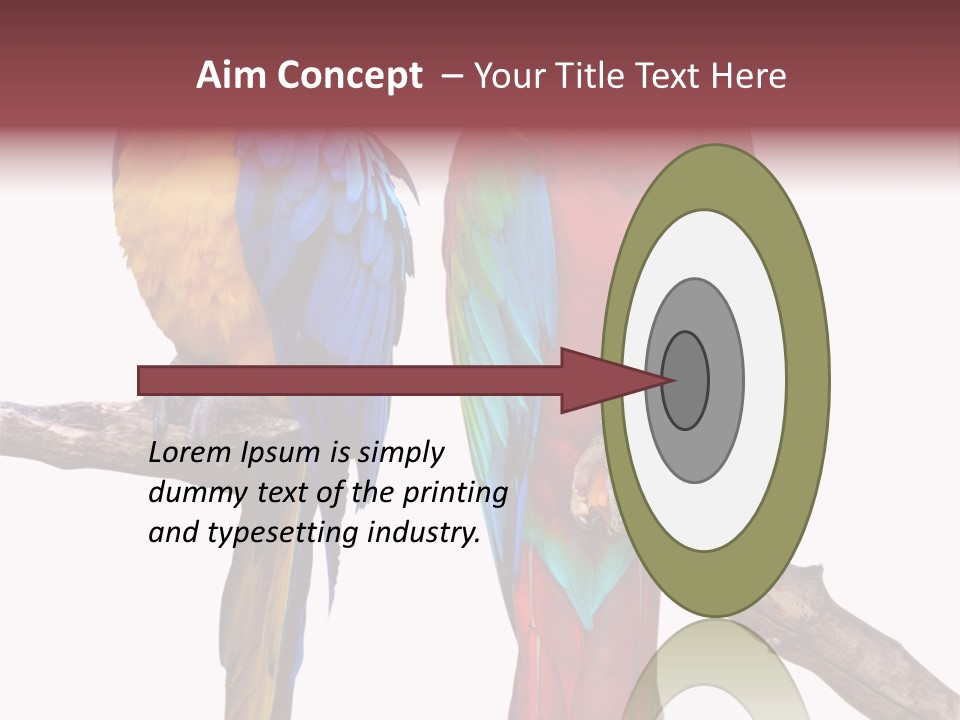 Aim Concept – Your Title Text Here

Lorem Ipsum is simply dummy text of the printing and typesetting industry.